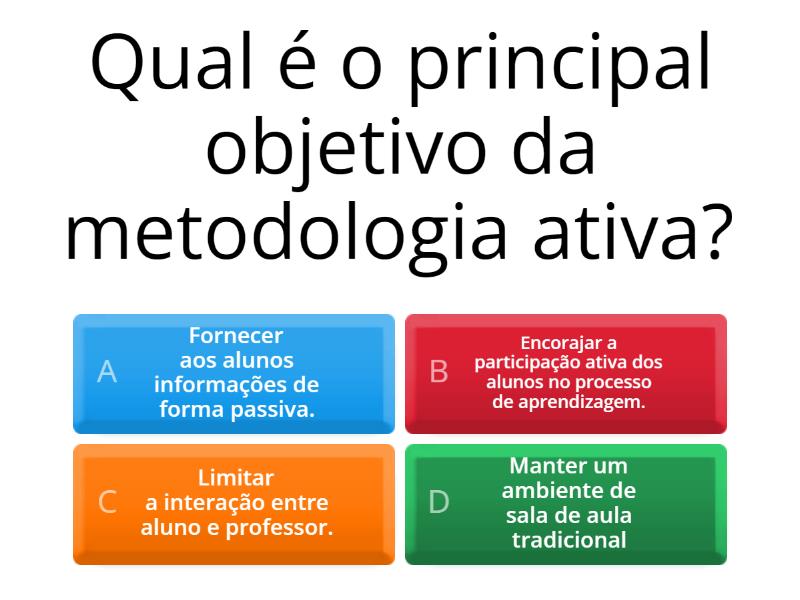 Qual é o principal objetivo da metodologia ativa?

A
Fornecer aos alunos informações de forma passiva.

B
Encorajar a participação ativa dos alunos no processo de aprendizagem.

C
Limitar a interação entre aluno e professor.

D
Manter um ambiente de sala de aula tradicional